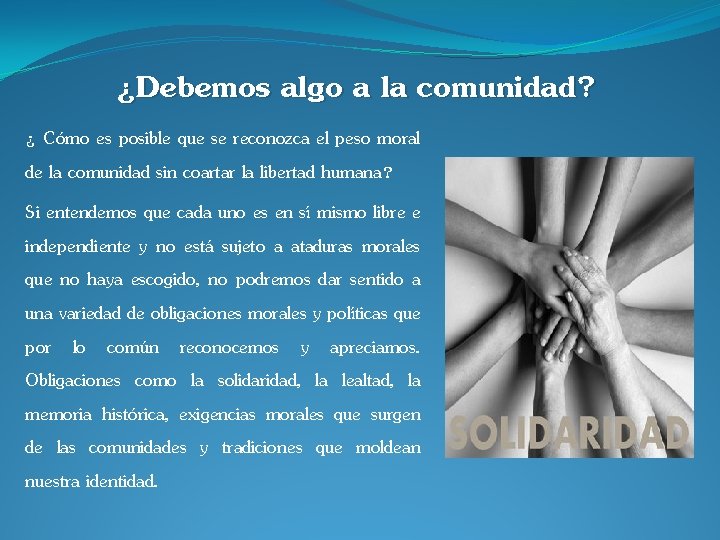 ¿Debemos algo a la comunidad?

¿ Cómo es posible que se reconozca el peso moral de la comunidad sin coartar la libertad humana?

Si entendemos que cada uno es en sí mismo libre e independiente y no está sujeto a ataduras morales que no haya escogido, no podremos dar sentido a una variedad de obligaciones morales y políticas que por lo común reconocemos y apreciamos. Obligaciones como la solidaridad, la lealtad, la memoria histórica, exigencias morales que surgen de las comunidades y tradiciones que moldean nuestra identidad.

SOLIDARIDAD